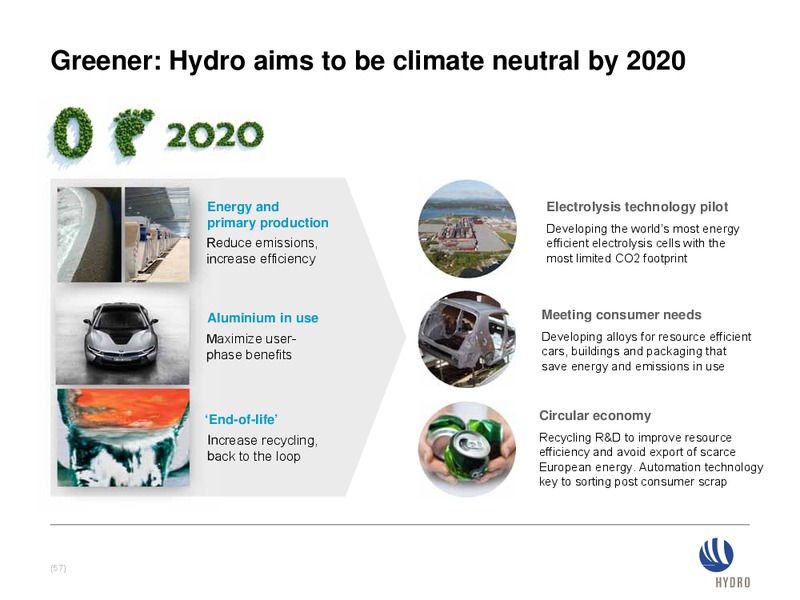 Greener: Hydro aims to be climate neutral by 2020

0 2020

Energy and primary production
Reduce emissions, increase efficiency

Aluminium in use
Maximize user-phase benefits

'End-of-life'
Increase recycling, back to the loop

Electrolysis technology pilot
Developing the world's most energy efficient electrolysis cells with the most limited CO2 footprint

Meeting consumer needs
Developing alloys for resource efficient cars, buildings and packaging that save energy and emissions in use

Circular economy
Recycling R&D to improve resource efficiency and avoid export of scarce European energy. Automation technology key to sorting post consumer scrap

(57)

HYDRO